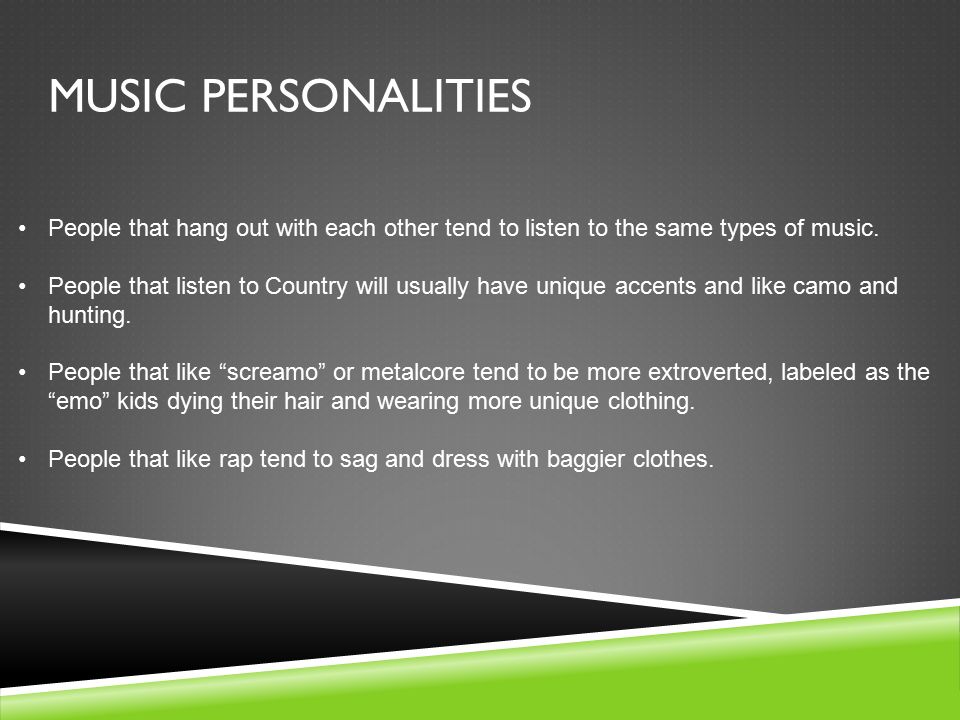 MUSIC PERSONALITIES

• People that hang out with each other tend to listen to the same types of music.

• People that listen to Country will usually have unique accents and like camo and hunting.

• People that like “screamo” or metalcore tend to be more extroverted, labeled as the “emo” kids dying their hair and wearing more unique clothing.

• People that like rap tend to sag and dress with baggier clothes.